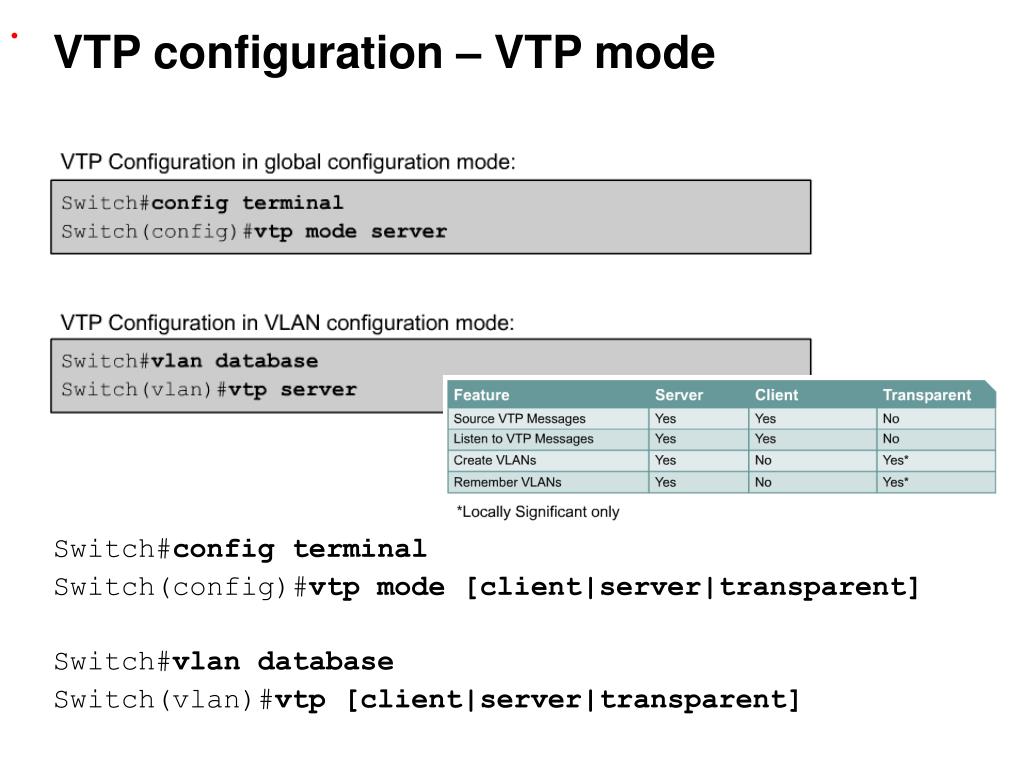 VTP configuration – VTP mode

VTP Configuration in global configuration mode:

Switch#config terminal
Switch(config)#vtp mode server

VTP Configuration in VLAN configuration mode:

Switch#vlan database
Switch(vlan)#vtp server

| Feature | Server | Client | Transparent |
|---|---|---|---|
| Source VTP Messages | Yes | Yes | No |
| Listen to VTP Messages | Yes | Yes | No |
| Create VLANs | Yes | No | Yes* |
| Remember VLANs | Yes | No | Yes* |

*Locally Significant only

Switch#config terminal
Switch(config)#vtp mode [client|server|transparent]

Switch#vlan database
Switch(vlan)#vtp [client|server|transparent]